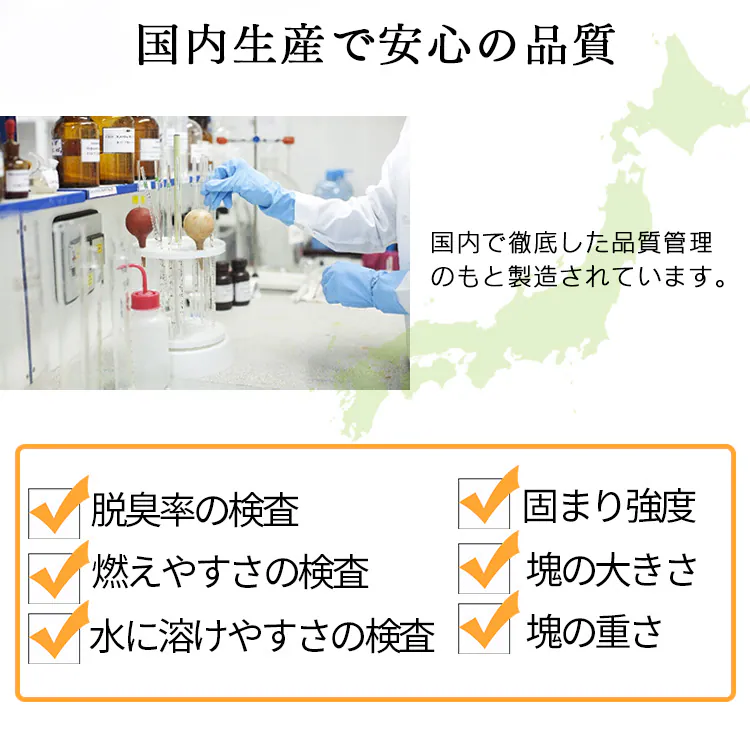 国内生産で安心の品質

国内で徹底した品質管理のもと製造されています。

脱臭率の検査
燃えやすさの検査
水に溶けやすさの検査

固まり強度
塊の大きさ
塊の重さ